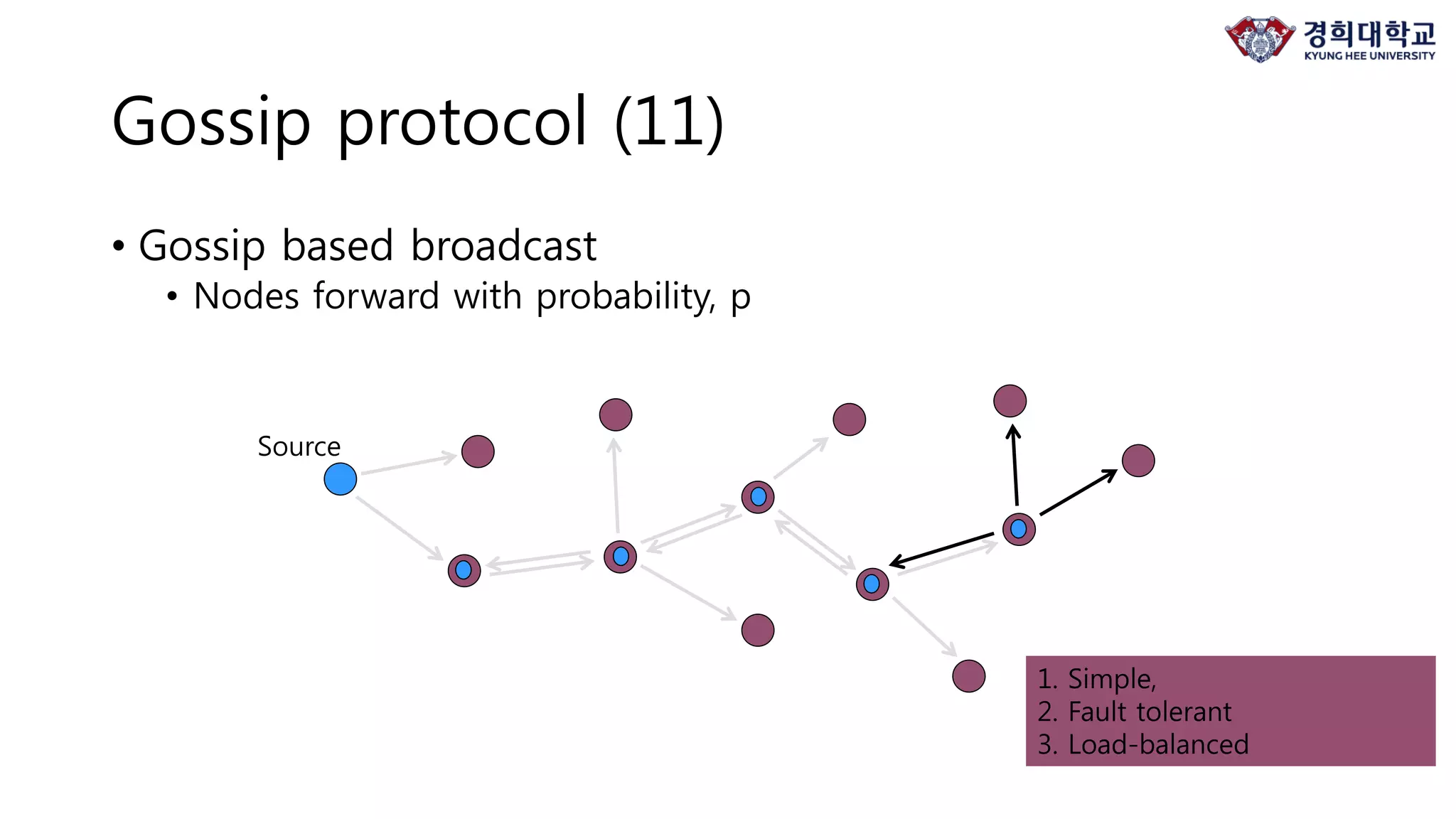 경희대학교
KYUNG HEE UNIVERSITY

Gossip protocol (11)

• Gossip based broadcast
  • Nodes forward with probability, p

Source

1. Simple,
2. Fault tolerant
3. Load-balanced